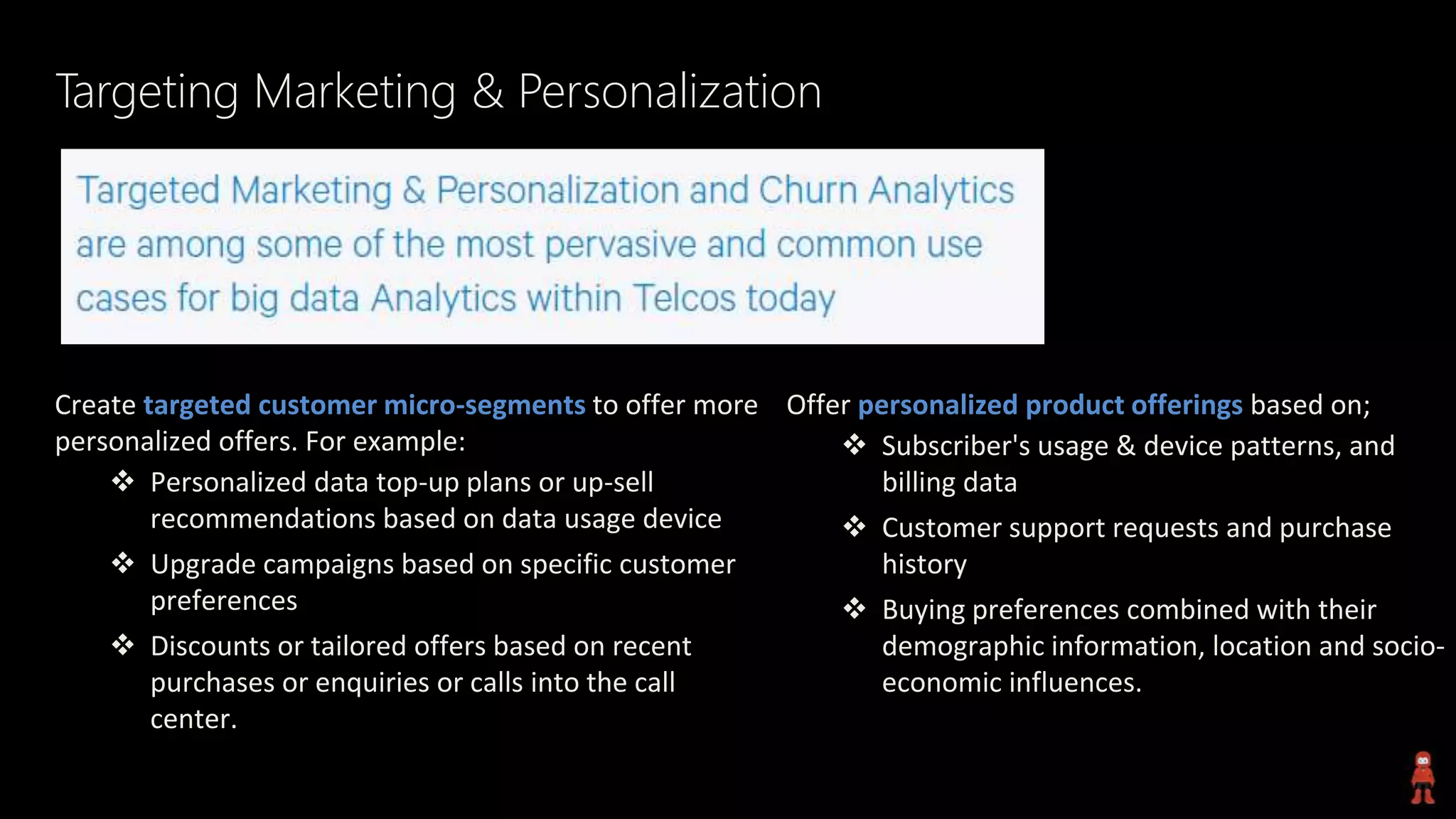 Targeting Marketing & Personalization

Targeted Marketing & Personalization and Churn Analytics are among some of the most pervasive and common use cases for big data Analytics within Telcos today

Create targeted customer micro-segments to offer more personalized offers. For example:

❖ Personalized data top-up plans or up-sell recommendations based on data usage device

❖ Upgrade campaigns based on specific customer preferences

❖ Discounts or tailored offers based on recent purchases or enquiries or calls into the call center.

Offer personalized product offerings based on;

❖ Subscriber's usage & device patterns, and billing data

❖ Customer support requests and purchase history

❖ Buying preferences combined with their demographic information, location and socio-economic influences.